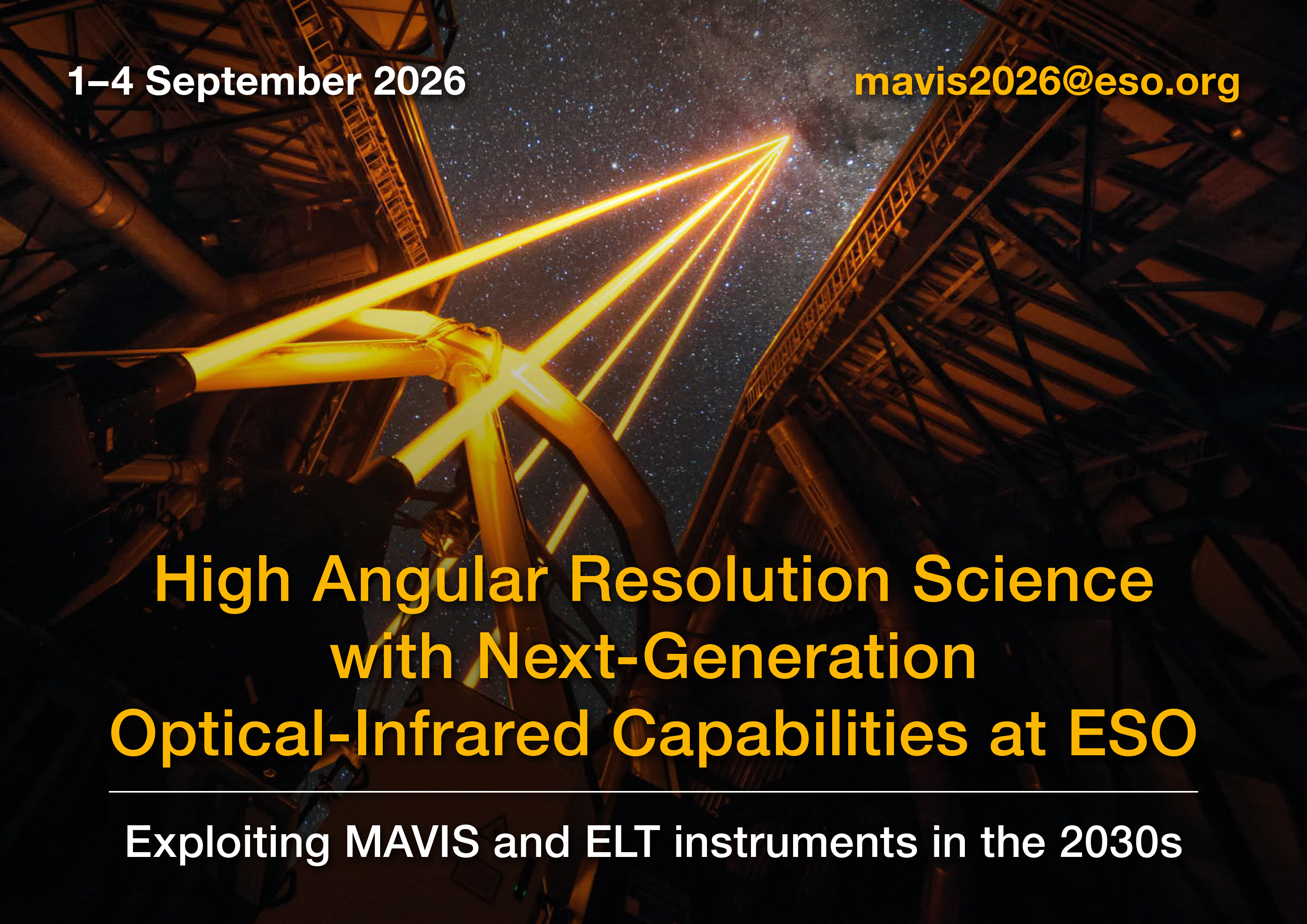 1–4 September 2026

mavis2026@eso.org

High Angular Resolution Science with Next-Generation Optical-Infrared Capabilities at ESO

Exploiting MAVIS and ELT instruments in the 2030s